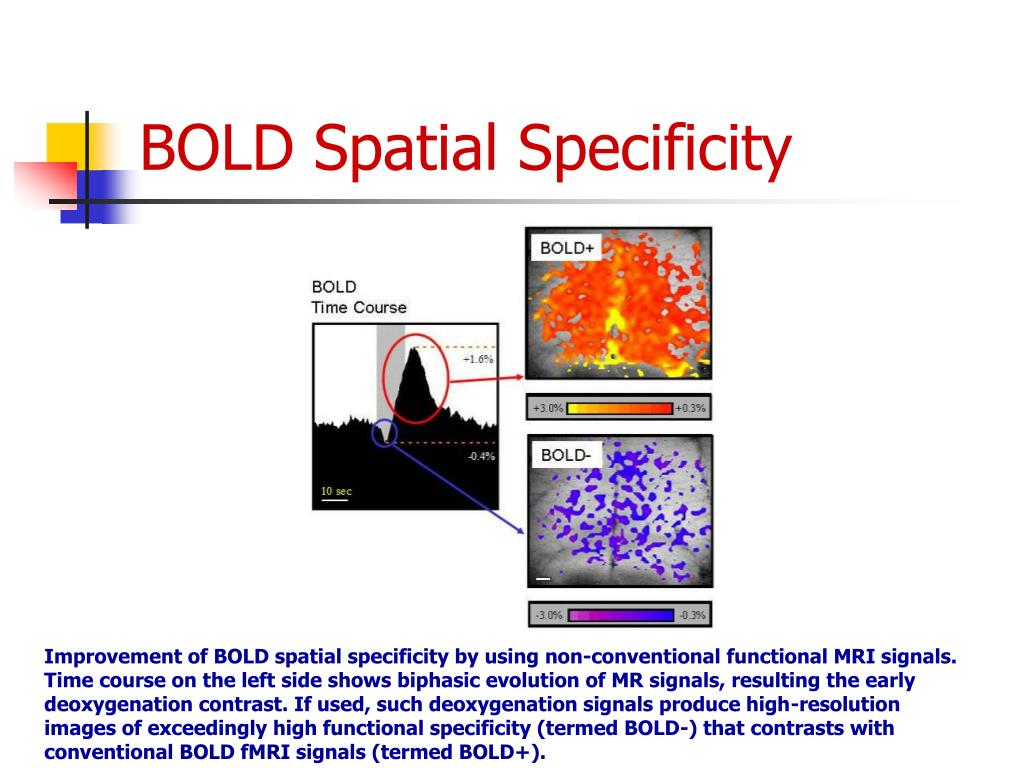 BOLD Spatial Specificity

BOLD
Time Course

+1.6%

-0.4%

10 sec

BOLD+

+3.0%

+0.3%

BOLD-

-3.0%

-0.3%

Improvement of BOLD spatial specificity by using non-conventional functional MRI signals. Time course on the left side shows biphasic evolution of MR signals, resulting the early deoxygenation contrast. If used, such deoxygenation signals produce high-resolution images of exceedingly high functional specificity (termed BOLD-) that contrasts with conventional BOLD fMRI signals (termed BOLD+).